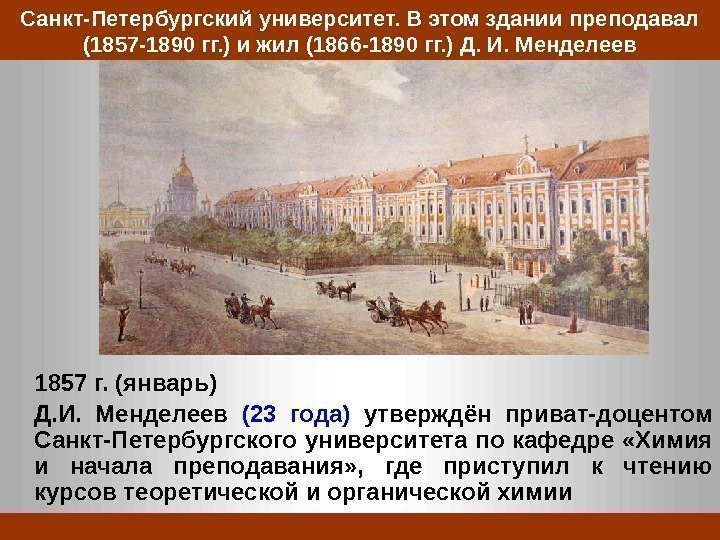 Санкт-Петербургский университет. В этом здании преподавал (1857-1890 гг.) и жил (1866-1890 гг.) Д. И. Менделеев

1857 г. (январь)

Д.И. Менделеев (23 года) утверждён приват-доцентом Санкт-Петербургского университета по кафедре «Химия и начала преподавания», где приступил к чтению курсов теоретической и органической химии